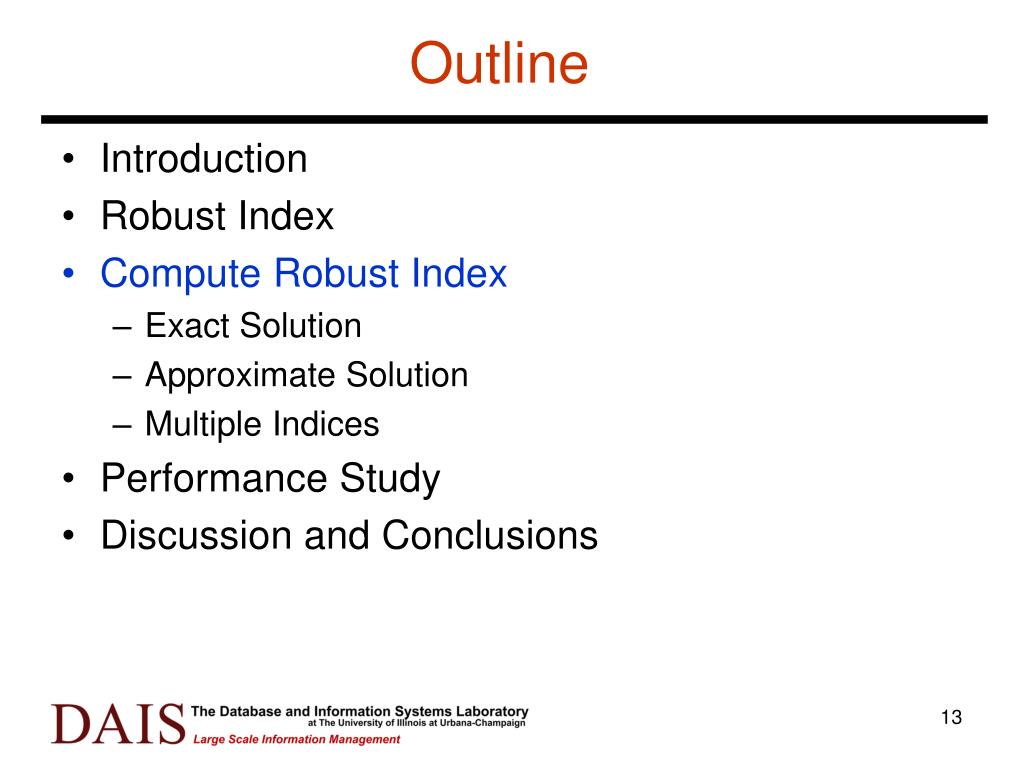 Outline

• Introduction
• Robust Index
• Compute Robust Index
– Exact Solution
– Approximate Solution
– Multiple Indices
• Performance Study
• Discussion and Conclusions

DAIS The Database and Information Systems Laboratory
at The University of Illinois at Urbana-Champaign
Large Scale Information Management

13